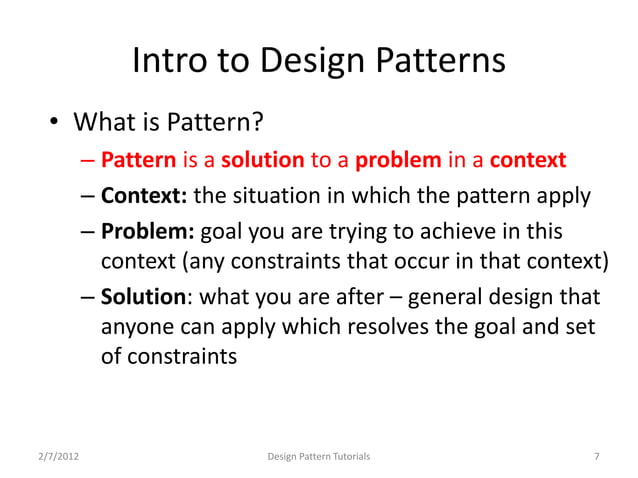 Intro to Design Patterns

• What is Pattern?

– Pattern is a solution to a problem in a context

– Context: the situation in which the pattern apply

– Problem: goal you are trying to achieve in this context (any constraints that occur in that context)

– Solution: what you are after – general design that anyone can apply which resolves the goal and set of constraints

2/7/2012

Design Pattern Tutorials

7